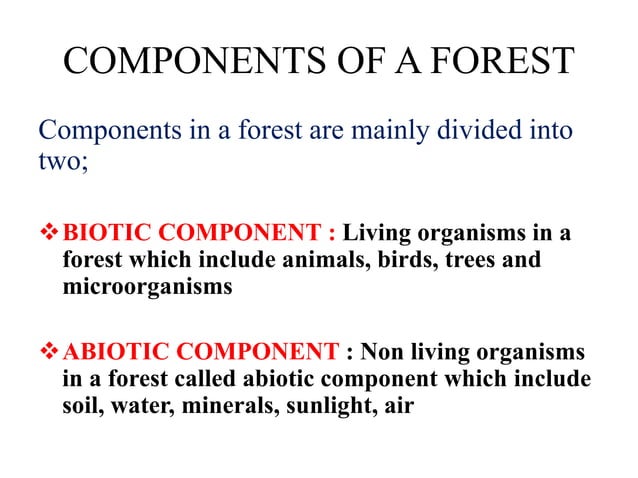 COMPONENTS OF A FOREST

Components in a forest are mainly divided into two;

❖ BIOTIC COMPONENT : Living organisms in a forest which include animals, birds, trees and microorganisms

❖ ABIOTIC COMPONENT : Non living organisms in a forest called abiotic component which include soil, water, minerals, sunlight, air